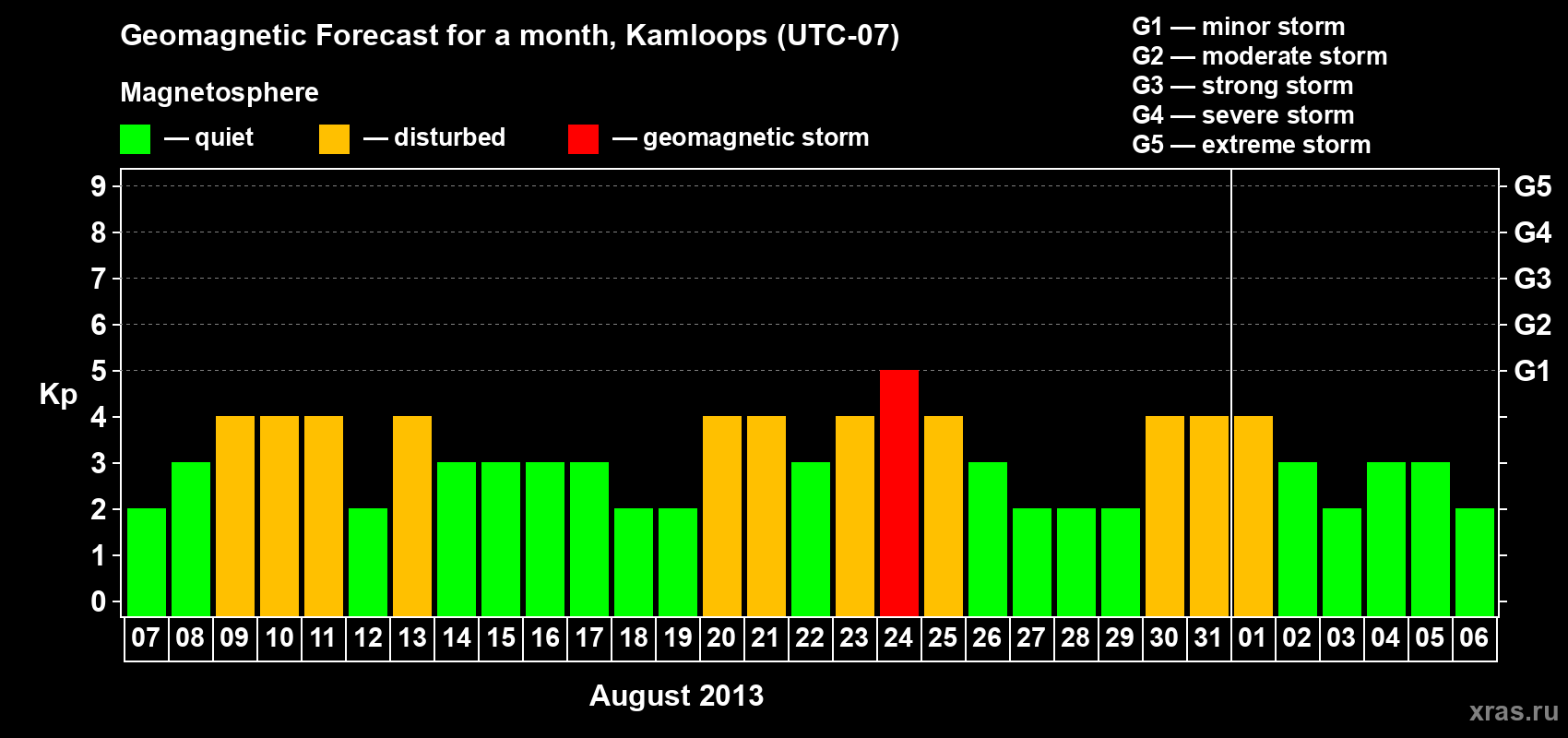 Geomagnetic Forecast for a month, Kamloops (UTC-07)

Magnetosphere

— quiet — disturbed — geomagnetic storm

G1 — minor storm
G2 — moderate storm
G3 — strong storm
G4 — severe storm
G5 — extreme storm

Kp

9
8
7
6
5
4
3
2
1
0

G5
G4
G3
G2
G1

07 08 09 10 11 12 13 14 15 16 17 18 19 20 21 22 23 24 25 26 27 28 29 30 31 01 02 03 04 05 06

August 2013

xras.ru